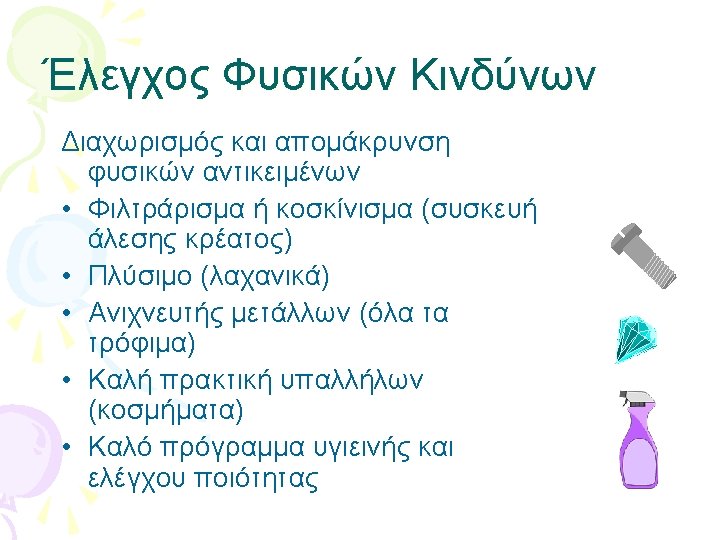 Έλεγχος Φυσικών Κινδύνων

Διαχωρισμός και απομάκρυνση φυσικών αντικειμένων

• Φιλτράρισμα ή κοσκίνισμα (συσκευή άλεσης κρέατος)
• Πλύσιμο (λαχανικά)
• Ανιχνευτής μετάλλων (όλα τα τρόφιμα)
• Καλή πρακτική υπαλλήλων (κοσμήματα)
• Καλό πρόγραμμα υγιεινής και ελέγχου ποιότητας